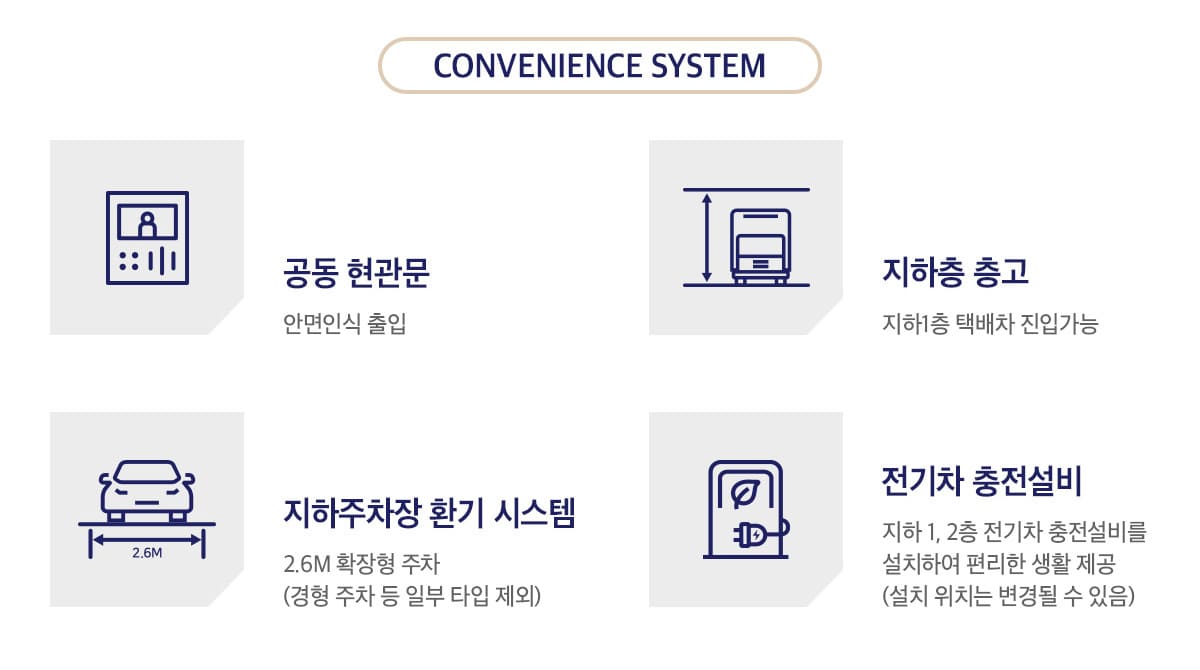 CONVENIENCE SYSTEM

공동 현관문

안면인식 출입

지하층 층고

지하1층 택배차 진입가능

2.6M

지하주차장 환기 시스템

2.6M 확장형 주차
(경형 주차 등 일부 타입 제외)

전기차 충전설비

지하 1, 2층 전기차 충전설비를 설치하여 편리한 생활 제공
(설치 위치는 변경될 수 있음)